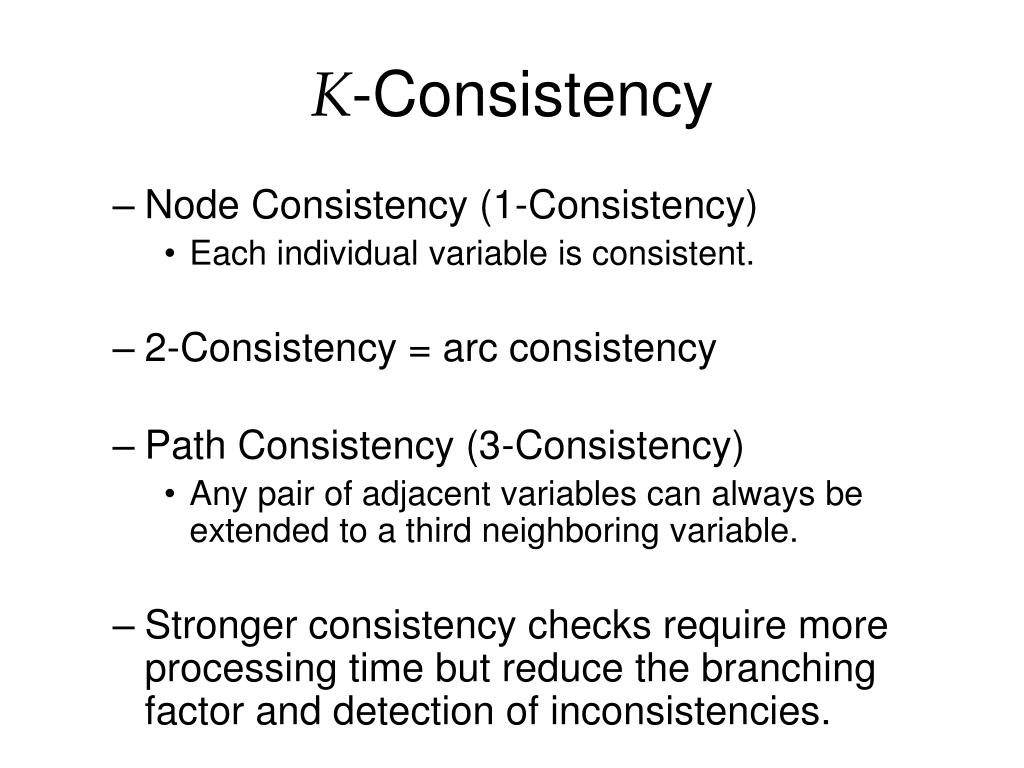 $K$-Consistency

– Node Consistency (1-Consistency)
• Each individual variable is consistent.

– 2-Consistency = arc consistency

– Path Consistency (3-Consistency)
• Any pair of adjacent variables can always be extended to a third neighboring variable.

– Stronger consistency checks require more processing time but reduce the branching factor and detection of inconsistencies.